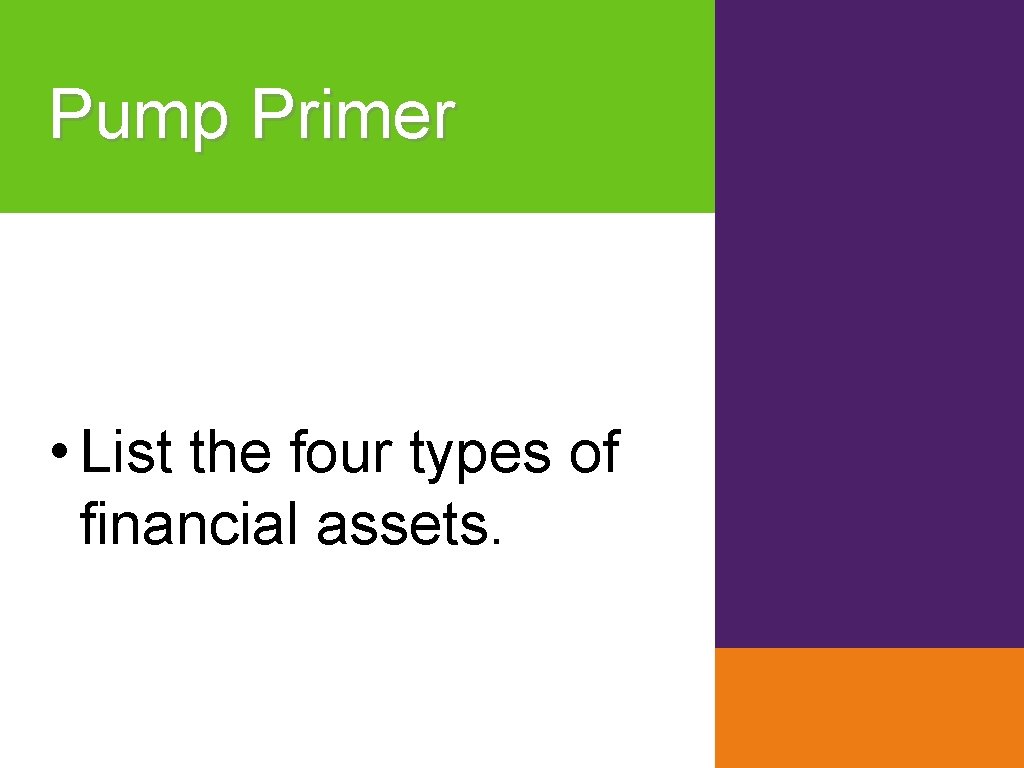 Pump Primer

• List the four types of financial assets.